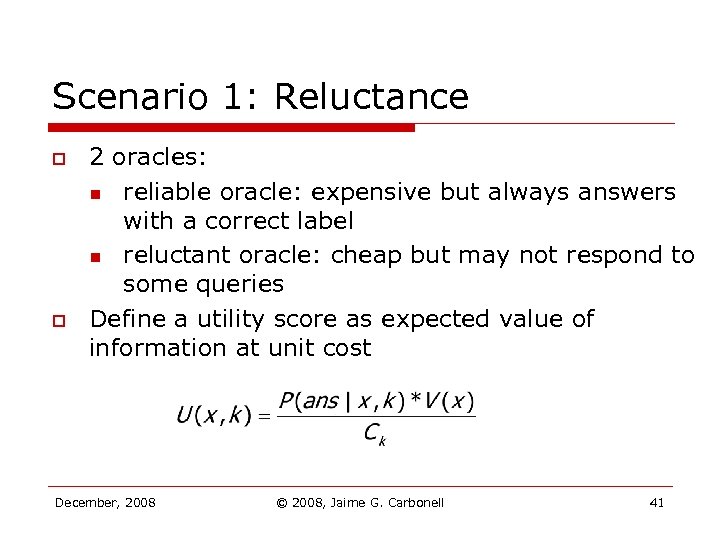 Scenario 1: Reluctance

2 oracles:

reliable oracle: expensive but always answers with a correct label

reluctant oracle: cheap but may not respond to some queries

Define a utility score as expected value of information at unit cost

$U(x,k) = \frac{P(ans \mid x,k) * V(x)}{C_k}$

December, 2008

© 2008, Jaime G. Carbonell

41